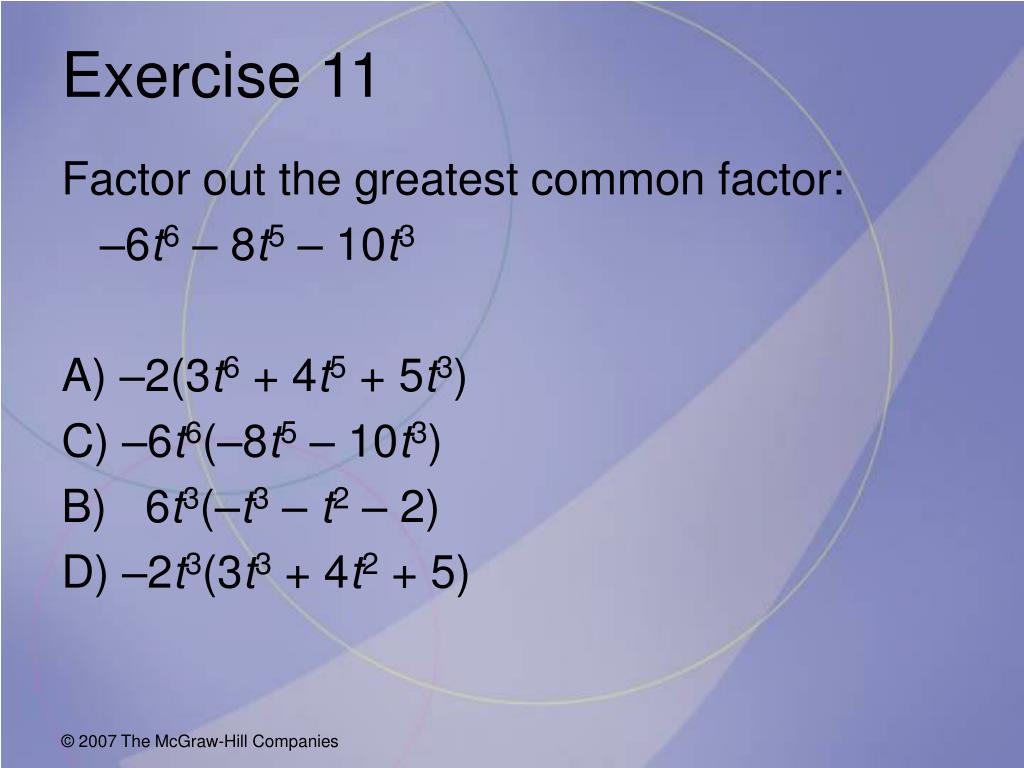 Exercise 11

Factor out the greatest common factor:

$-6t^6 - 8t^5 - 10t^3$

A) $-2(3t^6 + 4t^5 + 5t^3)$

C) $-6t^6(-8t^5 - 10t^3)$

B) $6t^3(-t^3 - t^2 - 2)$

D) $-2t^3(3t^3 + 4t^2 + 5)$

© 2007 The McGraw-Hill Companies